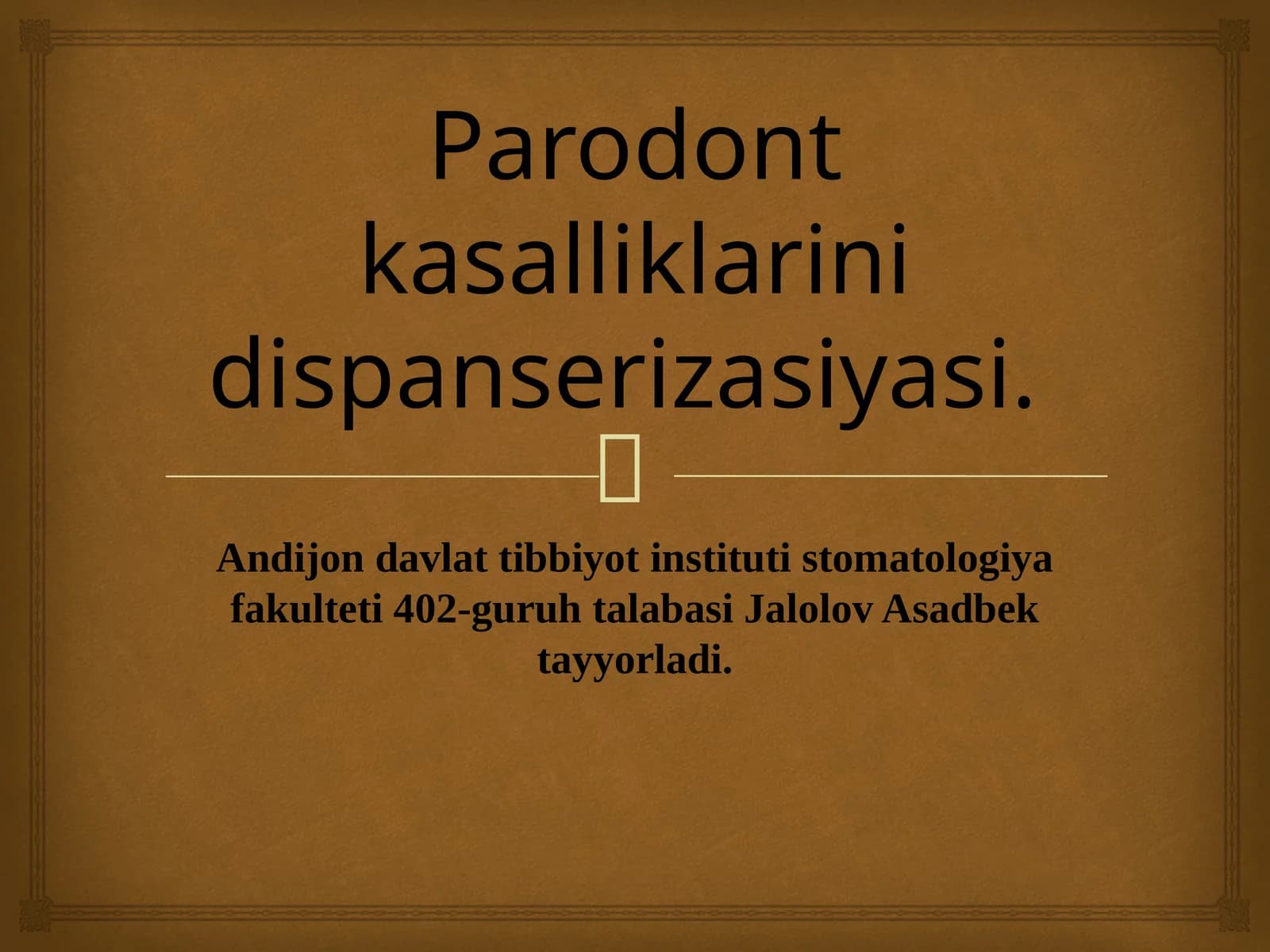 Parodont kasalliklarini dispanserizasiyasi.

Andijon davlat tibbiyot instituti stomatologiya fakulteti 402-guruh talabasi Jalolov Asadbek tayyorladi.